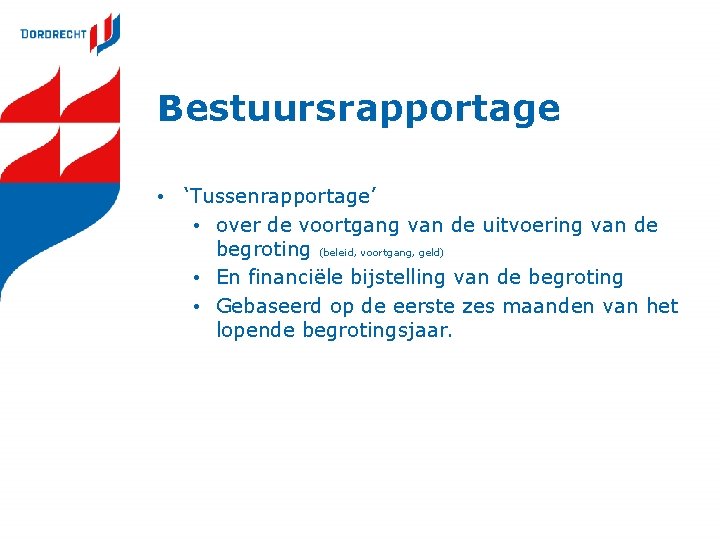 DORDRECHT

Bestuursrapportage

• ‘Tussenrapportage’
  • over de voortgang van de uitvoering van de begroting (beleid, voortgang, geld)
  • En financiële bijstelling van de begroting
  • Gebaseerd op de eerste zes maanden van het lopende begrotingsjaar.